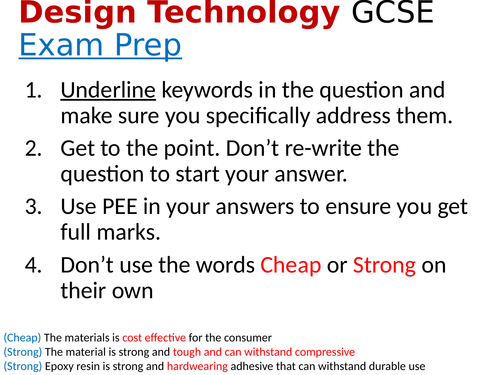 Design Technology GCSE Exam Prep

1. Underline keywords in the question and make sure you specifically address them.
2. Get to the point. Don't re-write the question to start your answer.
3. Use PEE in your answers to ensure you get full marks.
4. Don't use the words Cheap or Strong on their own

(Cheap) The materials is cost effective for the consumer
(Strong) The material is strong and tough and can withstand compressive
(Strong) Epoxy resin is strong and hardwearing adhesive that can withstand durable use